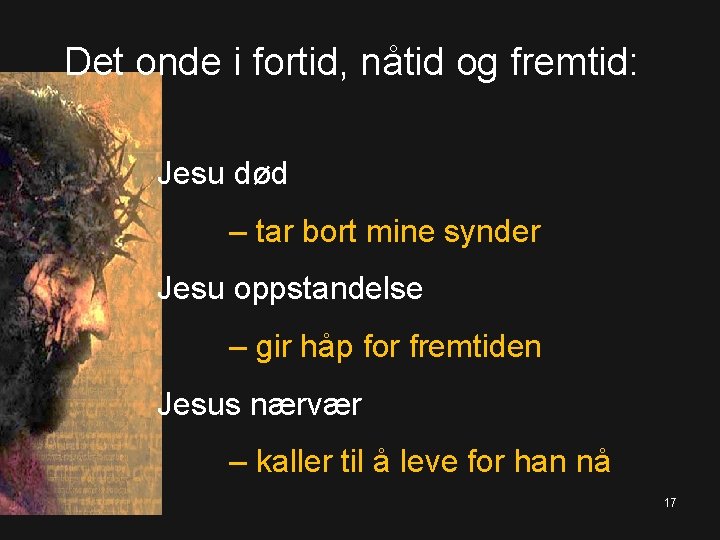 Det onde i fortid, nåtid og fremtid:

Jesu død

– tar bort mine synder

Jesu oppstandelse

– gir håp for fremtiden

Jesus nærvær

– kaller til å leve for han nå

17